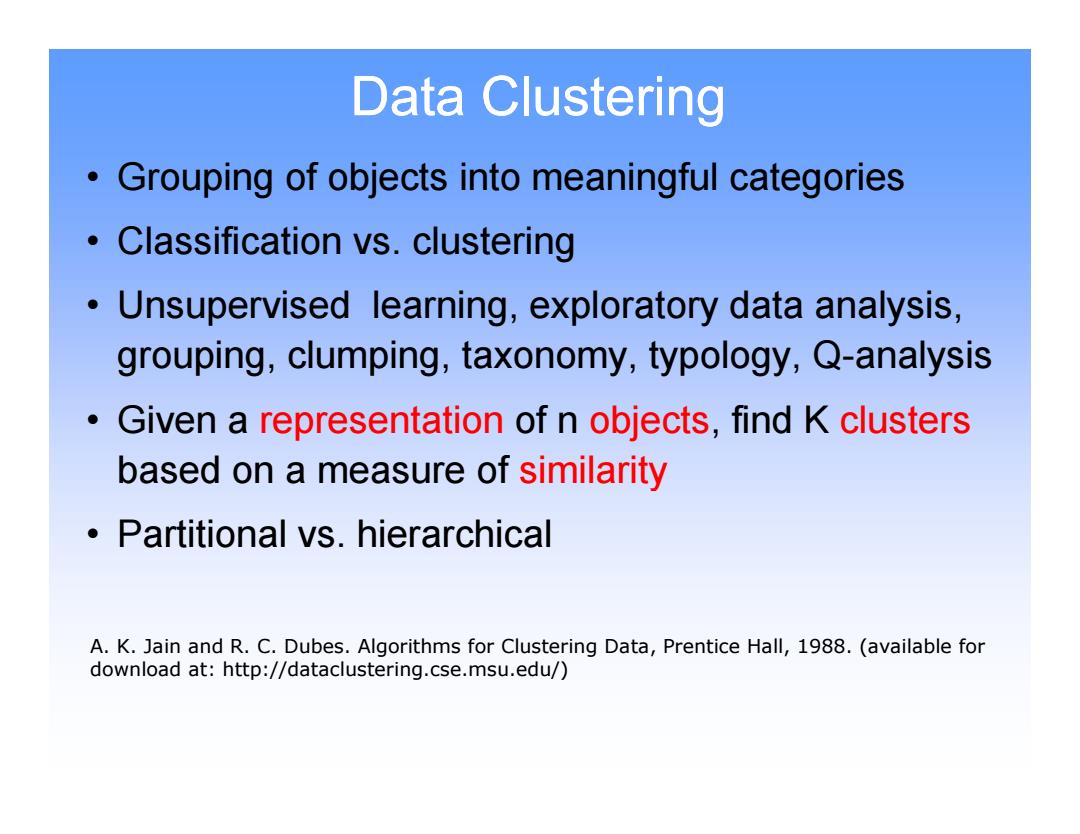 Data Clustering

• Grouping of objects into meaningful categories

• Classification vs. clustering

• Unsupervised learning, exploratory data analysis, grouping, clumping, taxonomy, typology, Q-analysis

• Given a representation of n objects, find K clusters based on a measure of similarity

• Partitional vs. hierarchical

A. K. Jain and R. C. Dubes. Algorithms for Clustering Data, Prentice Hall, 1988. (available for download at: http://dataclustering.cse.msu.edu/)